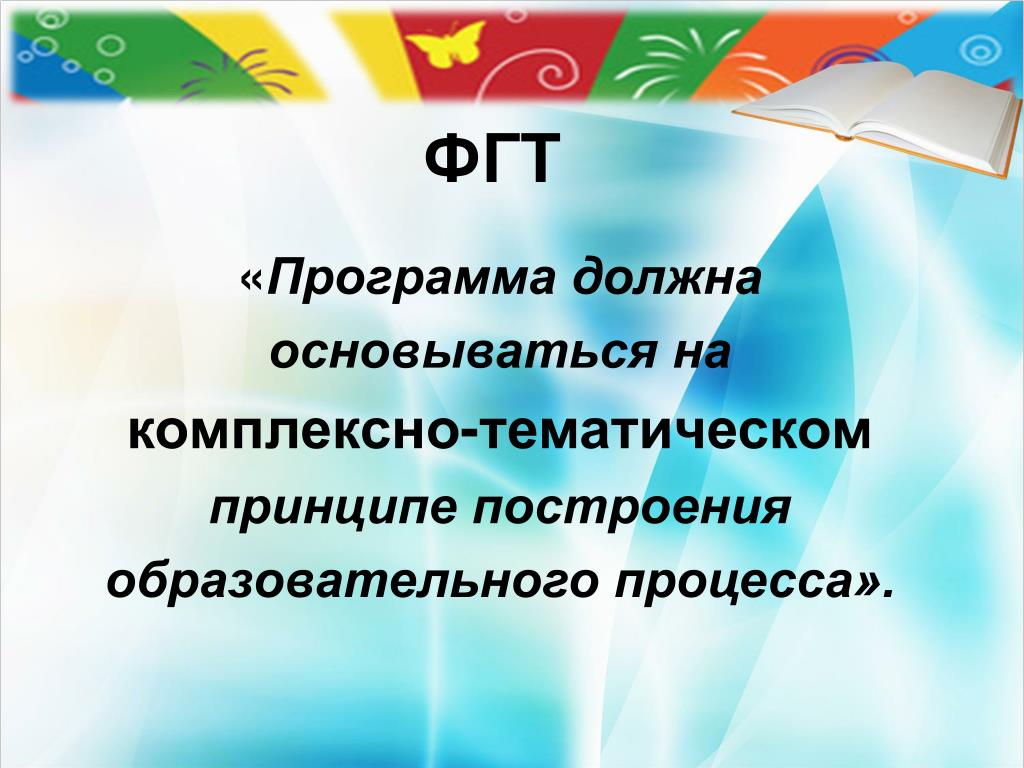 ФГТ

«Программа должна основываться на комплексно-тематическом принципе построения образовательного процесса».